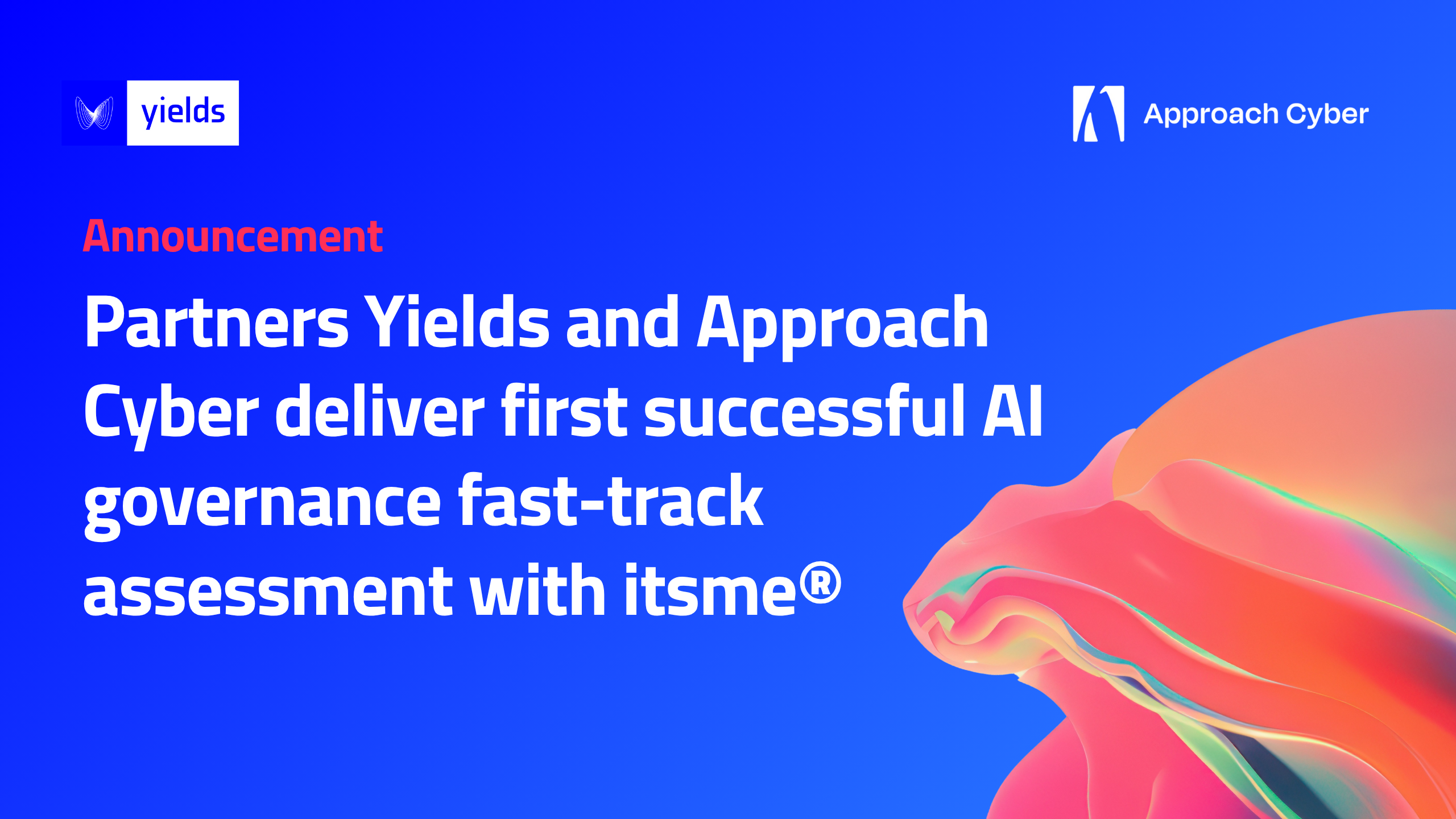 yields

Approach Cyber

Announcement

Partners Yields and Approach Cyber deliver first successful AI governance fast-track assessment with itsme®